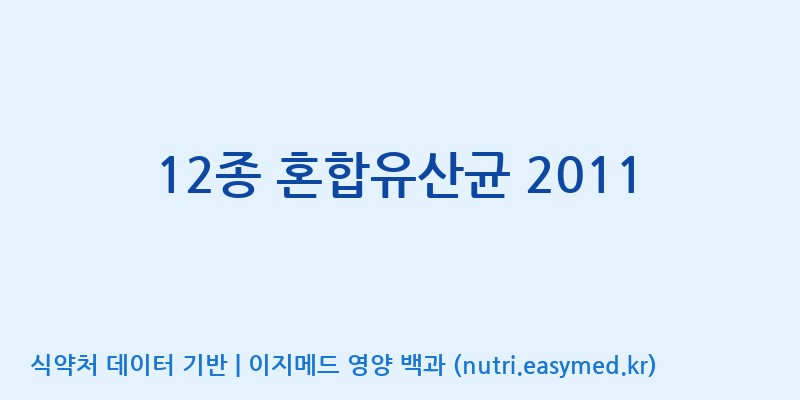 12종 혼합유산균 2011

식약처 데이터 기반 | 이지메드 영양 백과 (nutri.easymed.kr)